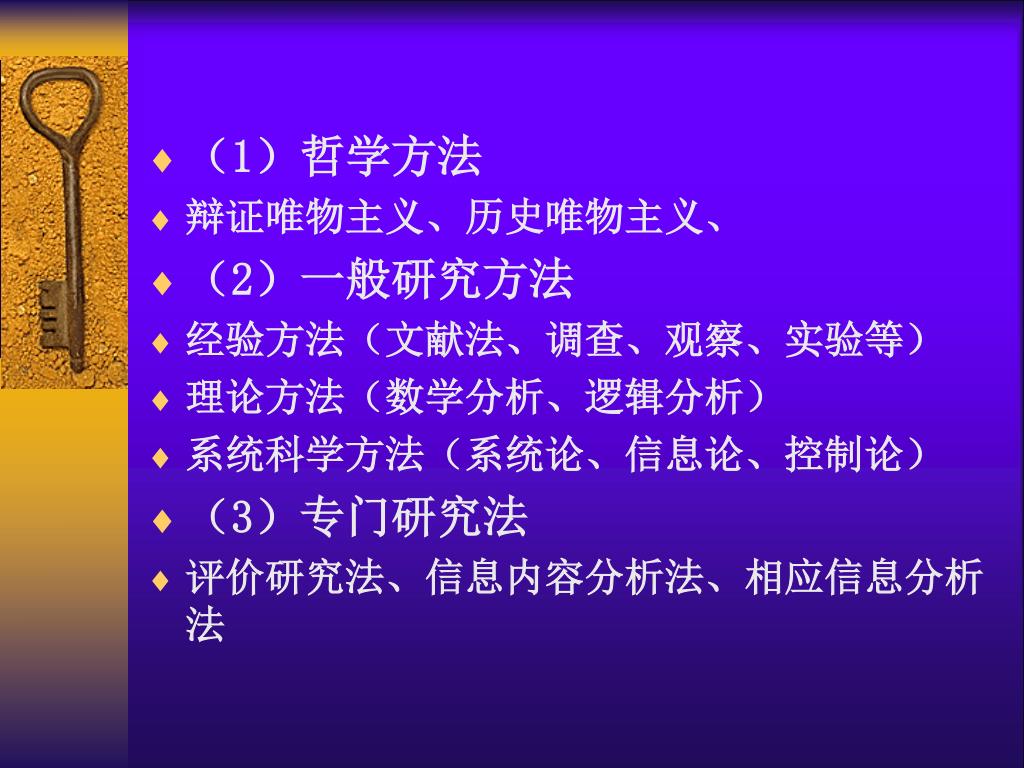 ♦ （1）哲学方法

♦ 辩证唯物主义、历史唯物主义、

♦ （2）一般研究方法

♦ 经验方法（文献法、调查、观察、实验等）

♦ 理论方法（数学分析、逻辑分析）

♦ 系统科学方法（系统论、信息论、控制论）

♦ （3）专门研究法

♦ 评价研究法、信息内容分析法、相应信息分析法